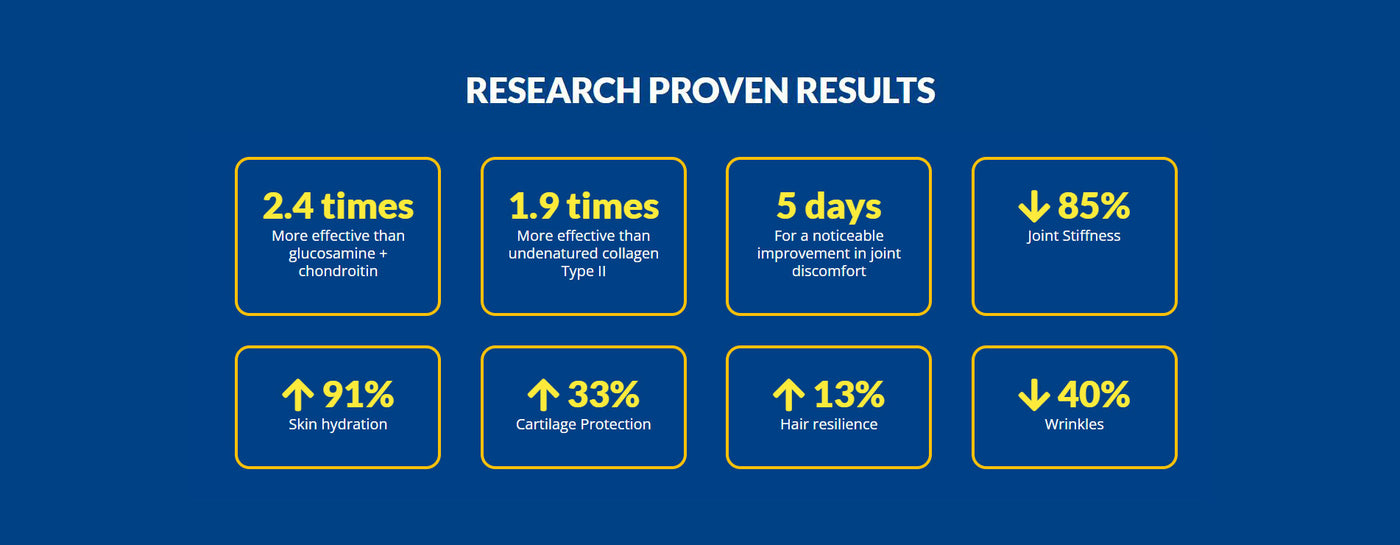 RESEARCH PROVEN RESULTS

2.4 times
More effective than glucosamine + chondroitin

1.9 times
More effective than undenatured collagen Type II

5 days
For a noticeable improvement in joint discomfort

↓ 85%
Joint Stiffness

↑ 91%
Skin hydration

↑ 33%
Cartilage Protection

↑ 13%
Hair resilience

↓ 40%
Wrinkles